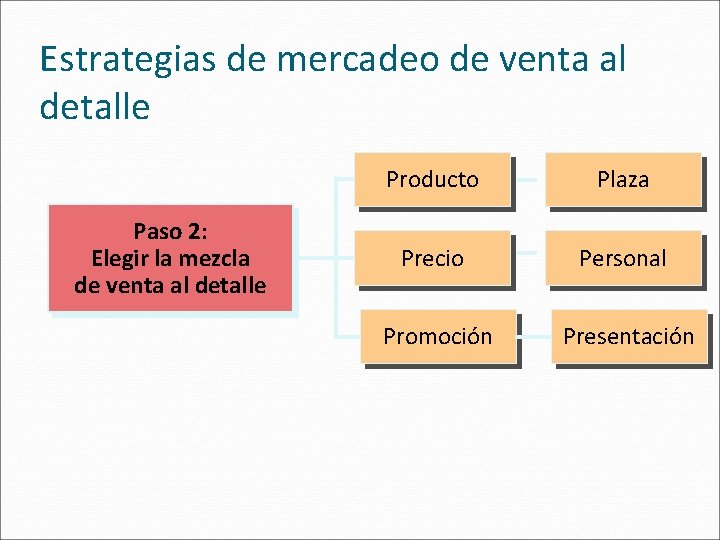 Estrategias de mercadeo de venta al detalle

Paso 2:
Elegir la mezcla de venta al detalle

Producto

Plaza

Precio

Personal

Promoción

Presentación